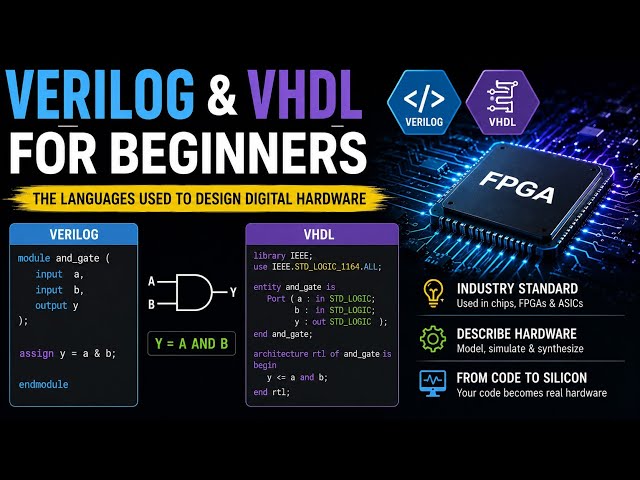 VERILOG & VHDL FOR BEGINNERS

THE LANGUAGES USED TO DESIGN DIGITAL HARDWARE

</>
VERILOG

VHDL

FPGA

VERILOG

module and_gate (
input a,
input b,
output y
);

assign y = a & b;

endmodule

A
B
Y

Y = A AND B

VHDL

library IEEE;
use IEEE.STD_LOGIC_1164.ALL;

entity and_gate is
Port ( a : in STD_LOGIC;
b : in STD_LOGIC;
y : out STD_LOGIC );
end and_gate;

architecture rtl of and_gate is
begin
y <= a and b;
end rtl;

INDUSTRY STANDARD
Used in chips, FPGAs & ASICs

DESCRIBE HARDWARE
Model, simulate & synthesize

FROM CODE TO SILICON
Your code becomes real hardware